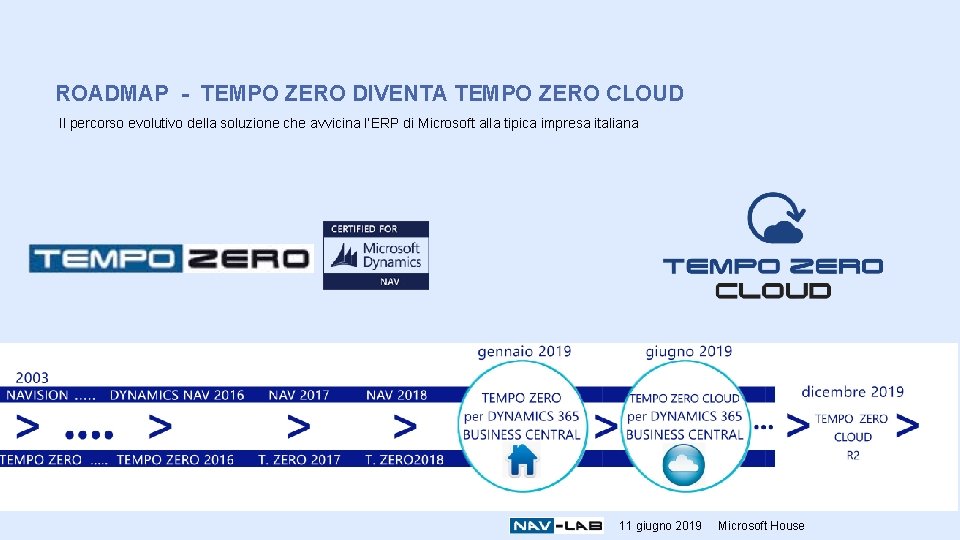 ROADMAP - TEMPO ZERO DIVENTA TEMPO ZERO CLOUD

Il percorso evolutivo della soluzione che avvicina l'ERP di Microsoft alla tipica impresa italiana

TEMPO ZERO

CERTIFIED FOR
Microsoft Dynamics
NAV

TEMPO ZERO CLOUD

2003
NAVISION ..... DYNAMICS NAV 2016 NAV 2017 NAV 2018

> .... > > >

TEMPO ZERO ..... TEMPO ZERO 2016 T. ZERO 2017 T. ZERO2018

gennaio 2019
TEMPO ZERO per DYNAMICS 365 BUSINESS CENTRAL

>

giugno 2019
TEMPO ZERO CLOUD per DYNAMICS 365 BUSINESS CENTRAL

... >

dicembre 2019
TEMPO ZERO CLOUD R2

>

NAV-LAB 11 giugno 2019 Microsoft House